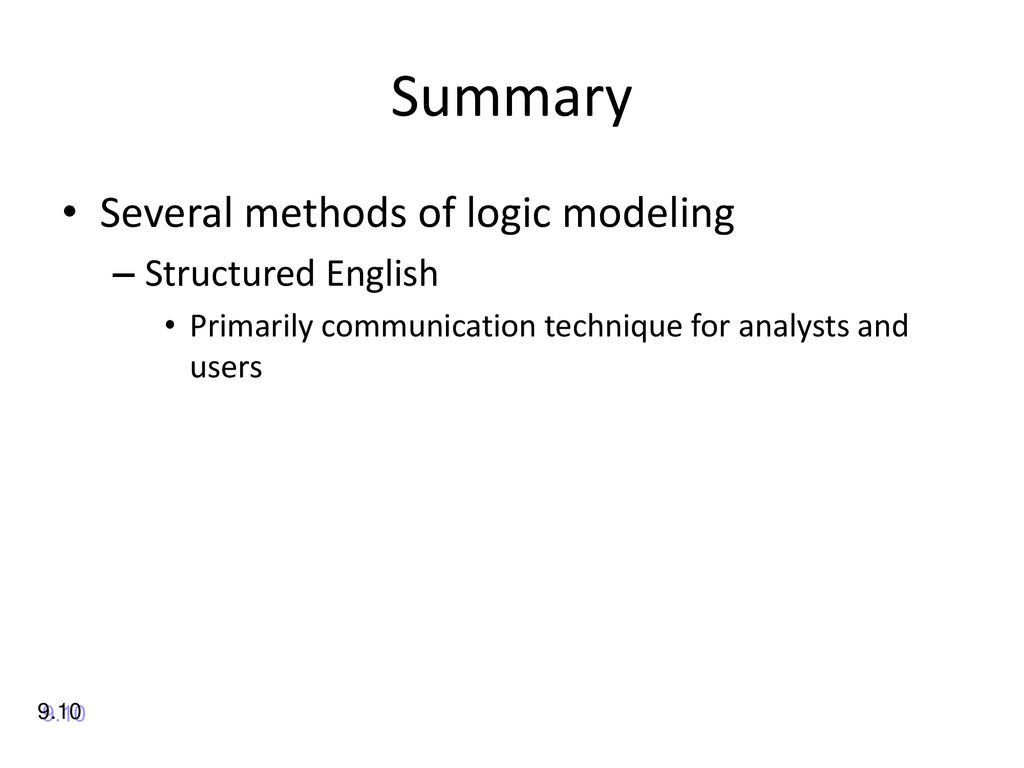 Summary

• Several methods of logic modeling
– Structured English
• Primarily communication technique for analysts and users

9.10